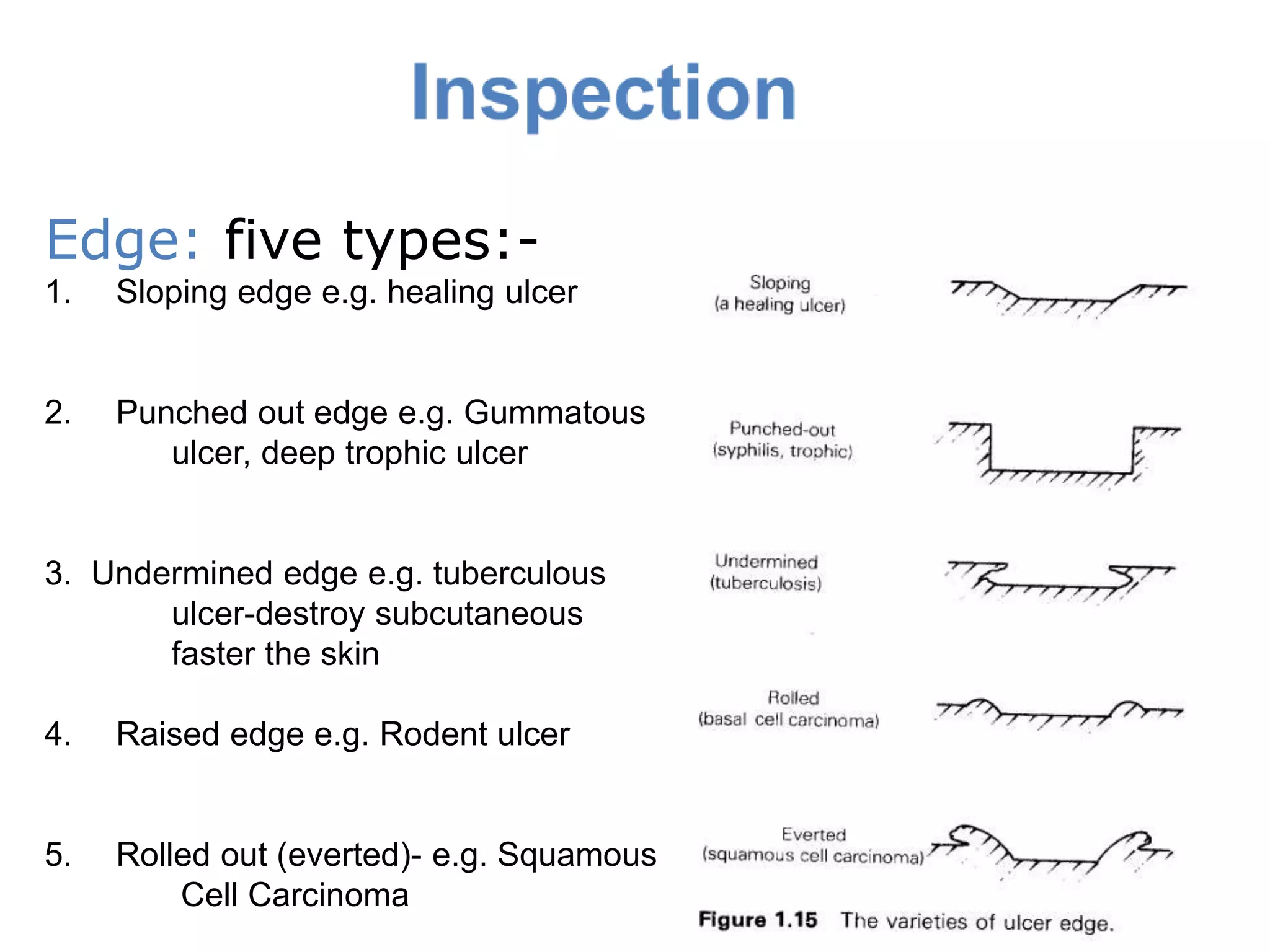 Inspection

Edge: five types:-

1. Sloping edge e.g. healing ulcer

2. Punched out edge e.g. Gummatous ulcer, deep trophic ulcer

3. Undermined edge e.g. tuberculous ulcer-destroy subcutaneous faster the skin

4. Raised edge e.g. Rodent ulcer

5. Rolled out (everted)- e.g. Squamous Cell Carcinoma

Sloping (a healing ulcer)

Punched-out (syphilis, trophic)

Undermined (tuberculosis)

Rolled (basal cell carcinoma)

Everted (squamous cell carcinoma)

Figure 1.15 The varieties of ulcer edge.